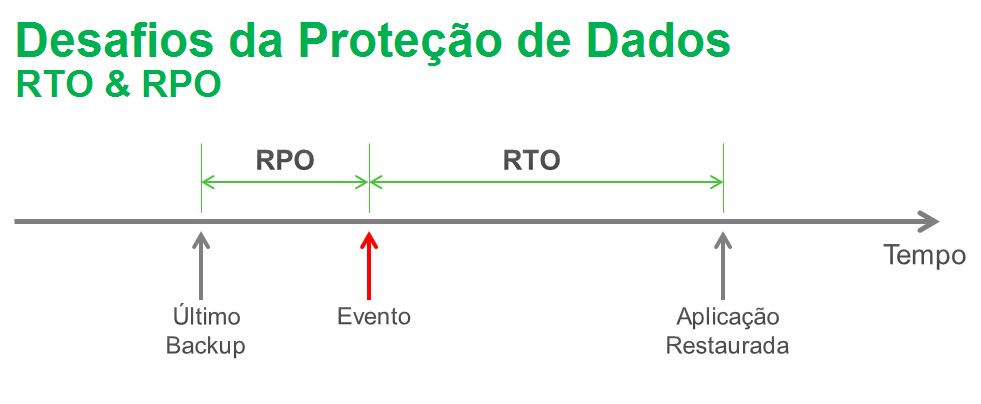 Desafios da Proteção de Dados
RTO & RPO

RPO

RTO

Tempo

Último Backup

Evento

Aplicação Restaurada